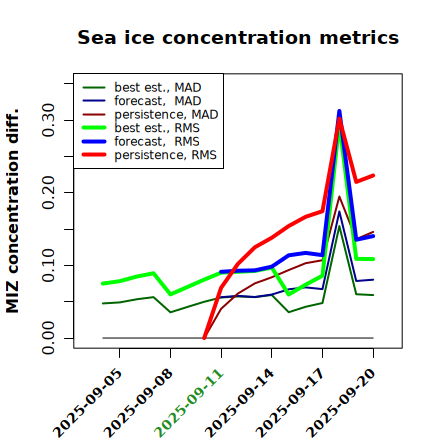 Sea ice concentration metrics

best est., MAD
forecast, MAD
persistence, MAD
best est., RMS
forecast, RMS
persistence, RMS

MIZ concentration diff.

0.00
0.10
0.20
0.30

2025-09-05
2025-09-08
2025-09-11
2025-09-14
2025-09-17
2025-09-20